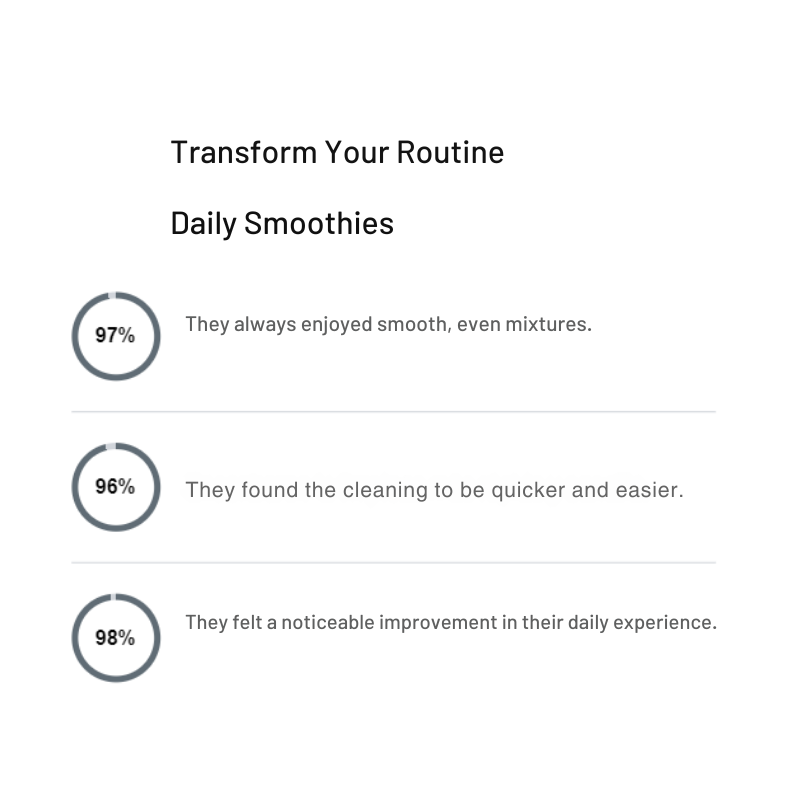 Transform Your Routine

Daily Smoothies

97%

They always enjoyed smooth, even mixtures.

96%

They found the cleaning to be quicker and easier.

98%

They felt a noticeable improvement in their daily experience.